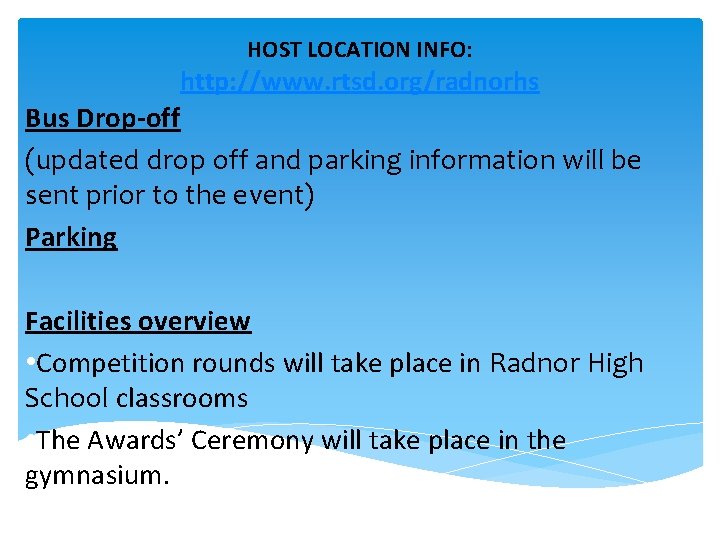 HOST LOCATION INFO:
http://www.rtsd.org/radnorhs

Bus Drop-off

(updated drop off and parking information will be sent prior to the event)

Parking

Facilities overview

•Competition rounds will take place in Radnor High School classrooms

•The Awards' Ceremony will take place in the gymnasium.